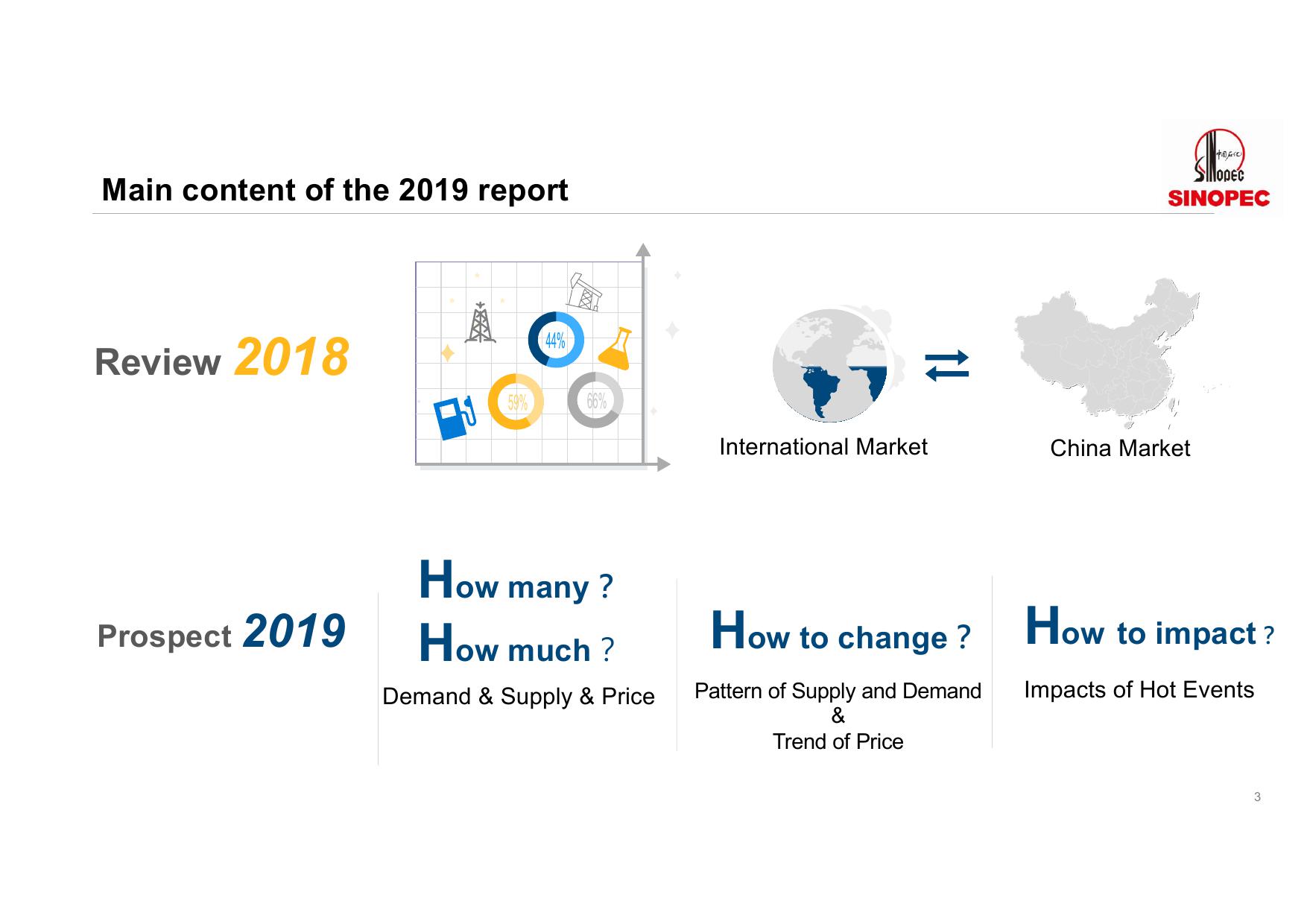 Main content of the 2019 report

中国石化
SINOPEC
SINOPEC

Review 2018

44%
59%
66%

International Market

China Market

Prospect 2019

How many ?
How much ?
Demand & Supply & Price

How to change ?
Pattern of Supply and Demand
&
Trend of Price

How to impact ?
Impacts of Hot Events

3